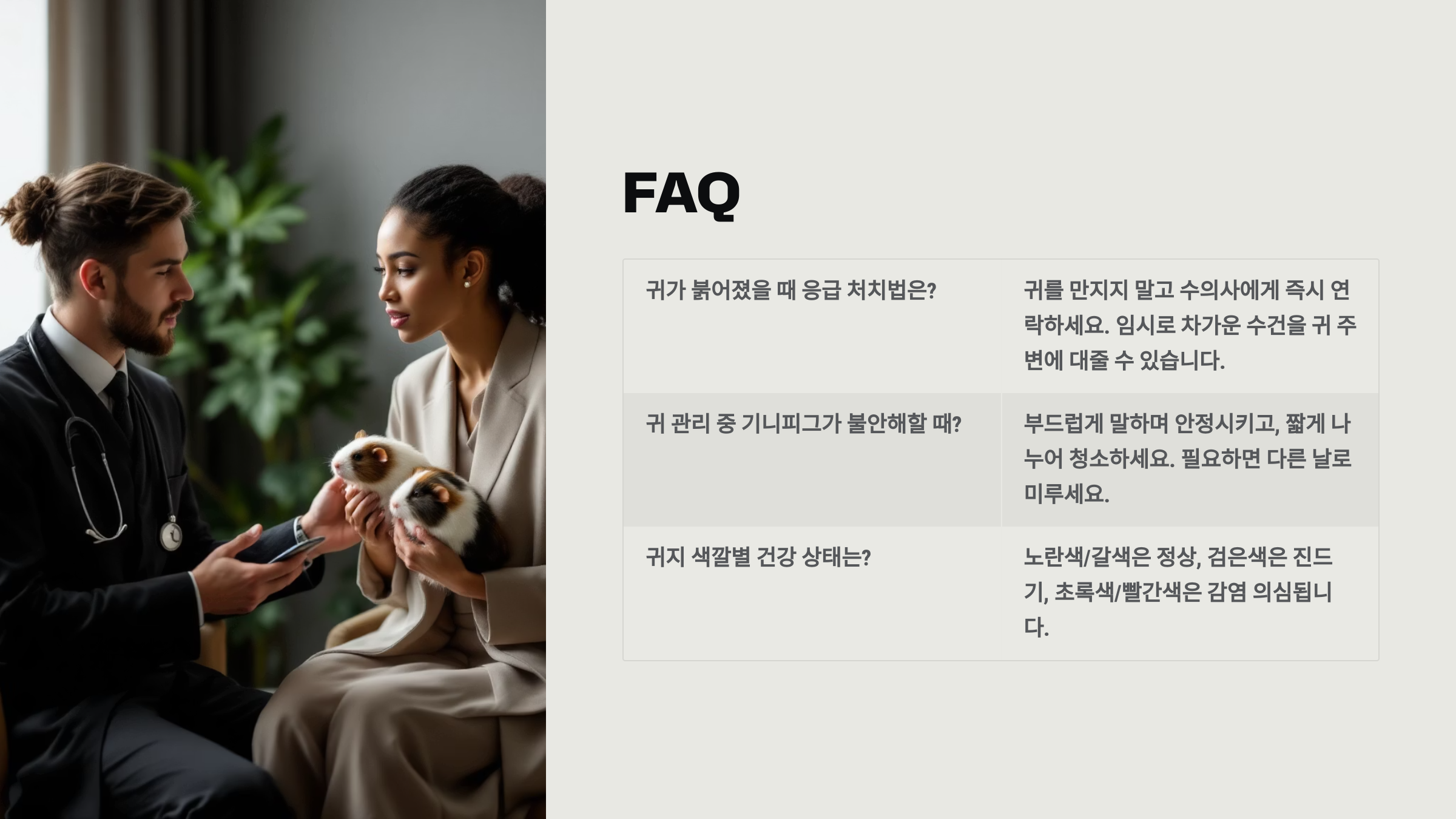 FAQ

| 귀가 붉어졌을 때 응급 처치법은? | 귀를 만지지 말고 수의사에게 즉시 연락하세요. 임시로 차가운 수건을 귀 주변에 대줄 수 있습니다. |
|---|---|
| 귀 관리 중 기니피그가 불안해할 때? | 부드럽게 말하며 안정시키고, 짧게 나누어 청소하세요. 필요하면 다른 날로 미루세요. |
| 귀지 색깔별 건강 상태는? | 노란색/갈색은 정상, 검은색은 진드기, 초록색/빨간색은 감염 의심됩니다. |